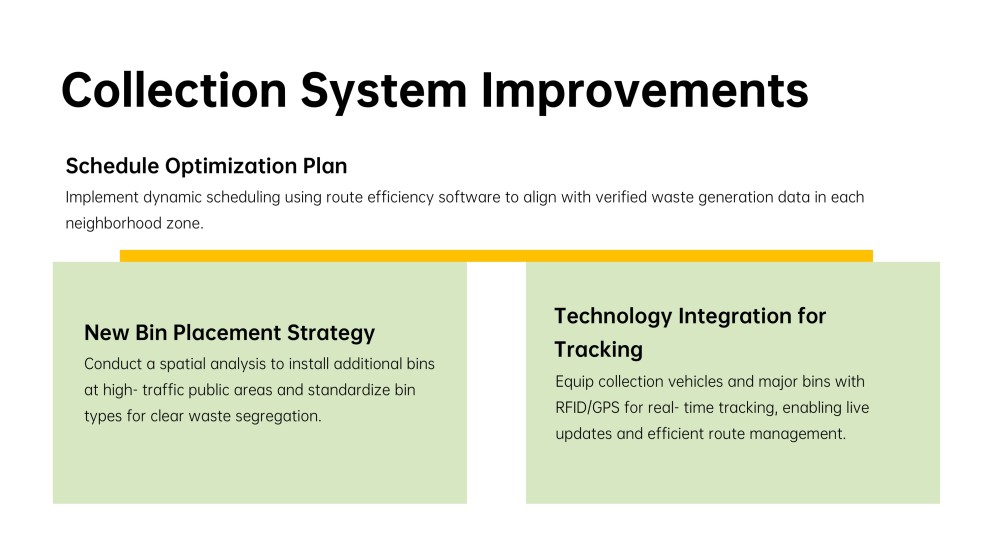 Collection System Improvements

Schedule Optimization Plan

Implement dynamic scheduling using route efficiency software to align with verified waste generation data in each neighborhood zone.

New Bin Placement Strategy

Conduct a spatial analysis to install additional bins at high- traffic public areas and standardize bin types for clear waste segregation.

Technology Integration for Tracking

Equip collection vehicles and major bins with RFID/GPS for real- time tracking, enabling live updates and efficient route management.